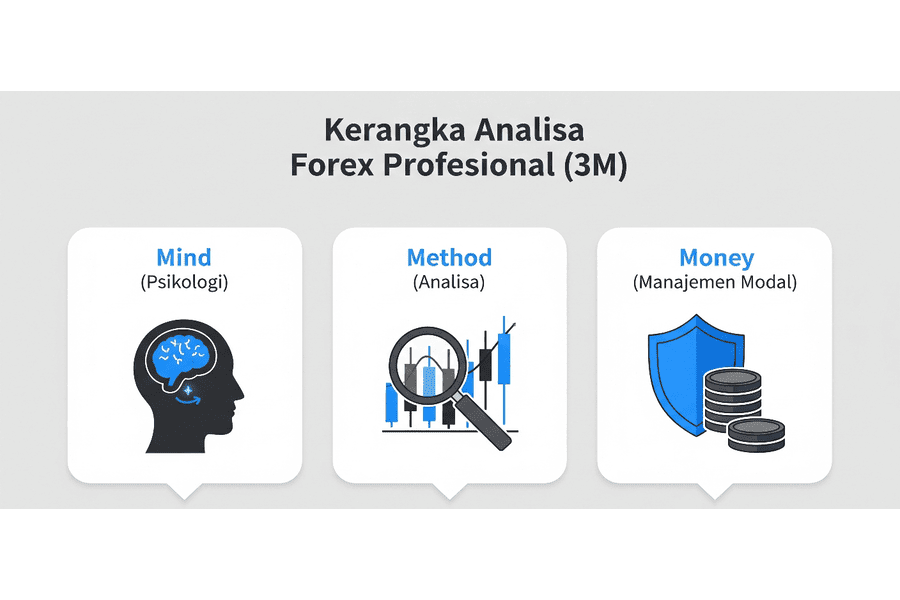 Kerangka Analisa
Forex Profesional (3M)

Mind
(Psikologi)

Method
(Analisa)

Money
(Manajemen Modal)